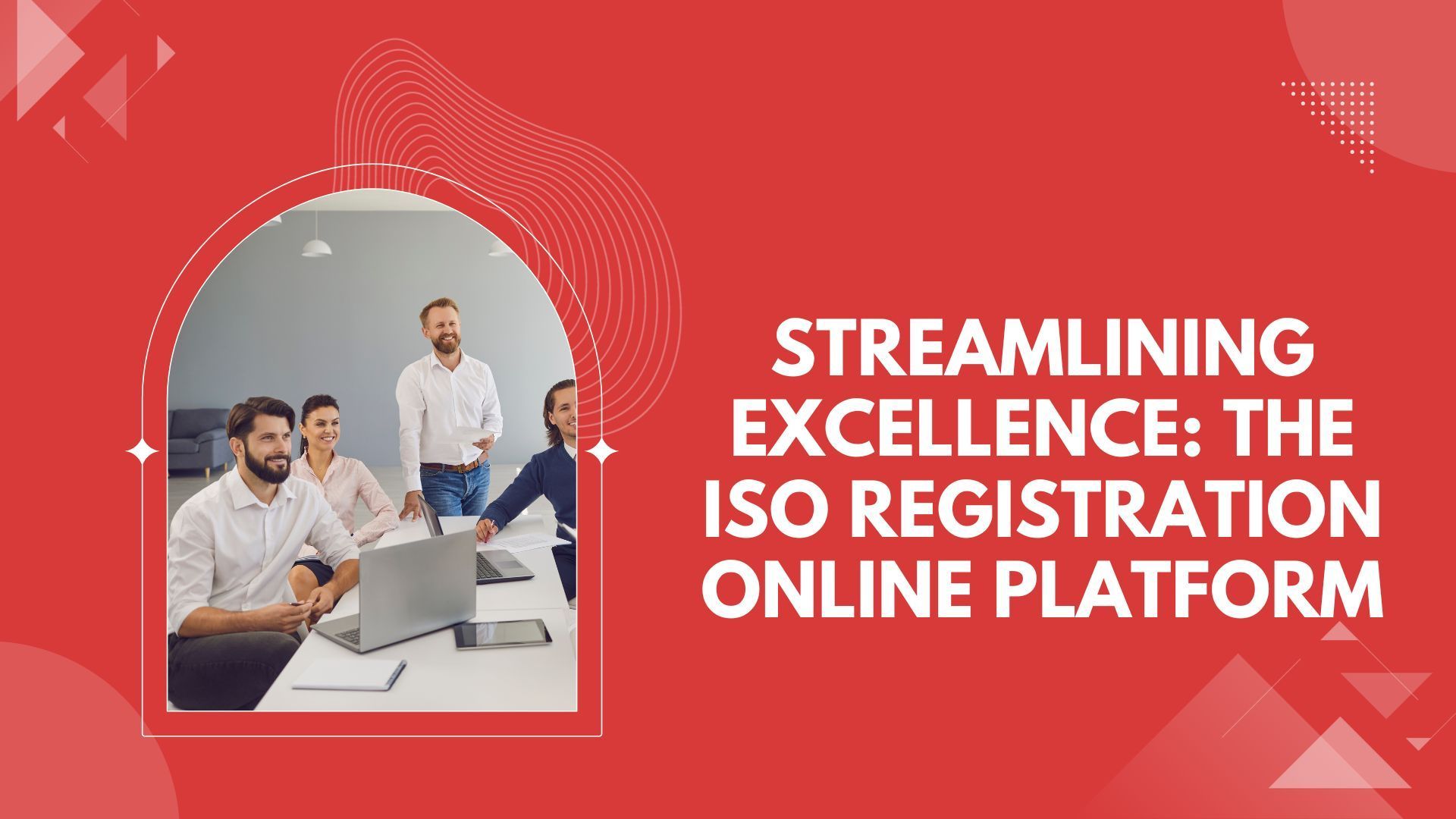 STREAMLINING EXCELLENCE: THE ISO REGISTRATION ONLINE PLATFORM